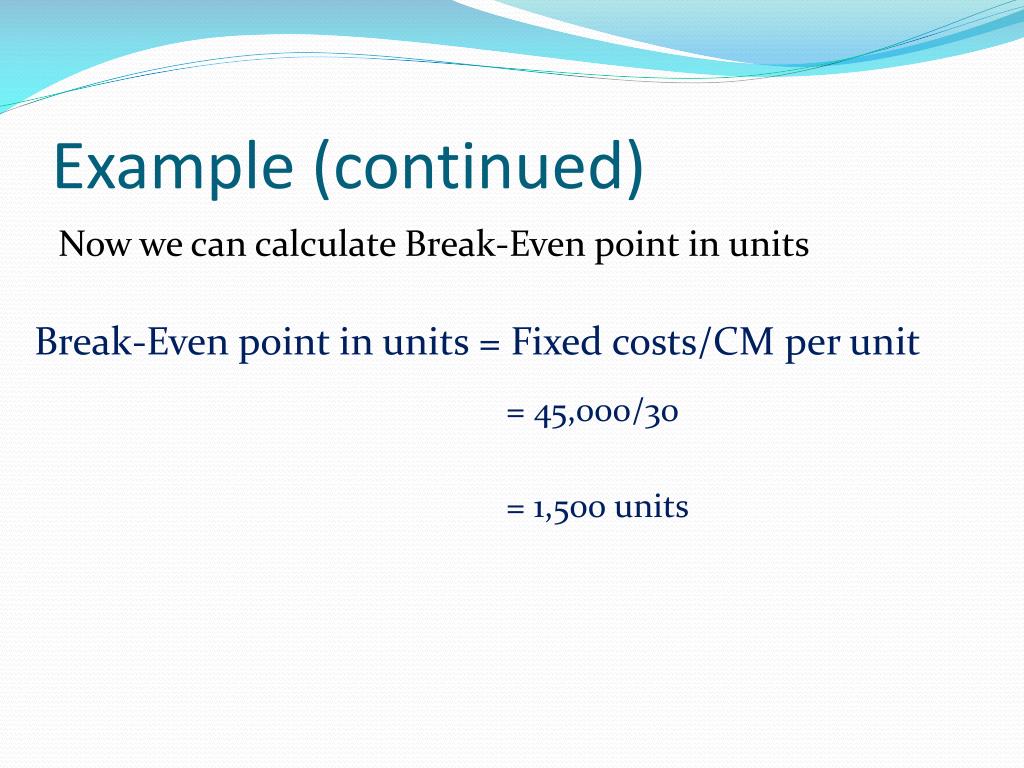 Example (continued)

Now we can calculate Break-Even point in units

Break-Even point in units = Fixed costs/CM per unit

= 45,000/30

= 1,500 units